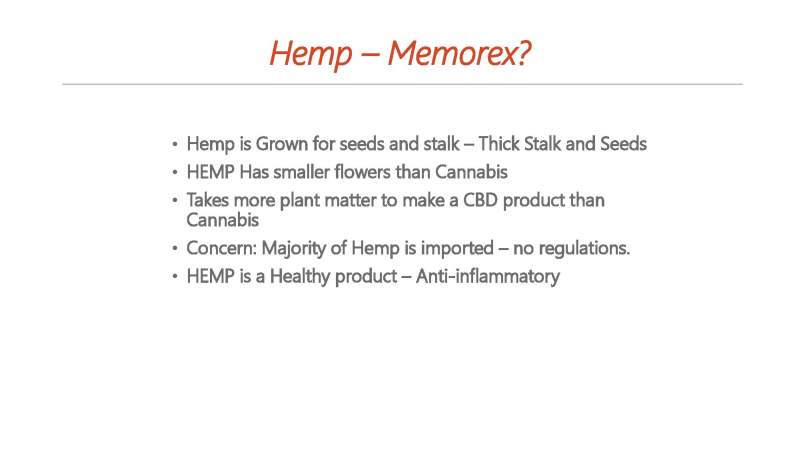 Hemp – Memorex?

• Hemp is Grown for seeds and stalk – Thick Stalk and Seeds
• HEMP Has smaller flowers than Cannabis
• Takes more plant matter to make a CBD product than Cannabis
• Concern: Majority of Hemp is imported – no regulations.
• HEMP is a Healthy product – Anti-inflammatory